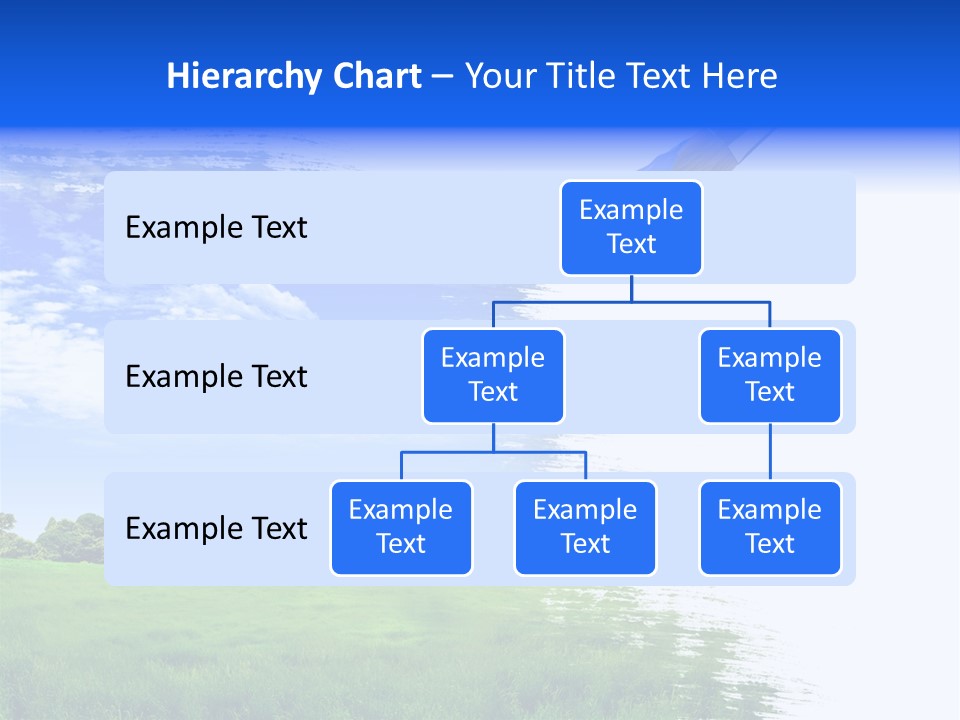 Hierarchy Chart – Your Title Text Here

Example Text

Example Text

Example Text

Example Text

Example Text

Example Text

Example Text

Example Text

Example Text